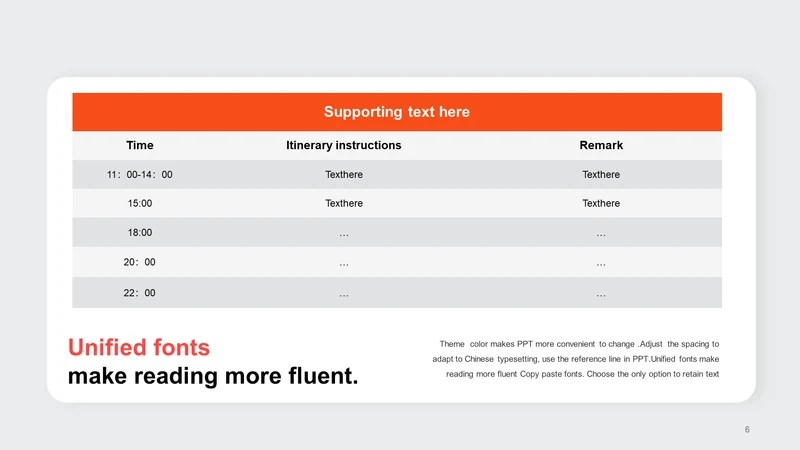 Supporting text here

| Time | Itinerary instructions | Remark |
|---|---|---|
| 11：00-14：00 | Texthere | Texthere |
| 15:00 | Texthere | Texthere |
| 18:00 | … | … |
| 20：00 | … | … |
| 22：00 | … | … |

Unified fonts
make reading more fluent.

Theme color makes PPT more convenient to change .Adjust the spacing to adapt to Chinese typesetting, use the reference line in PPT.Unified fonts make reading more fluent Copy paste fonts. Choose the only option to retain text

6